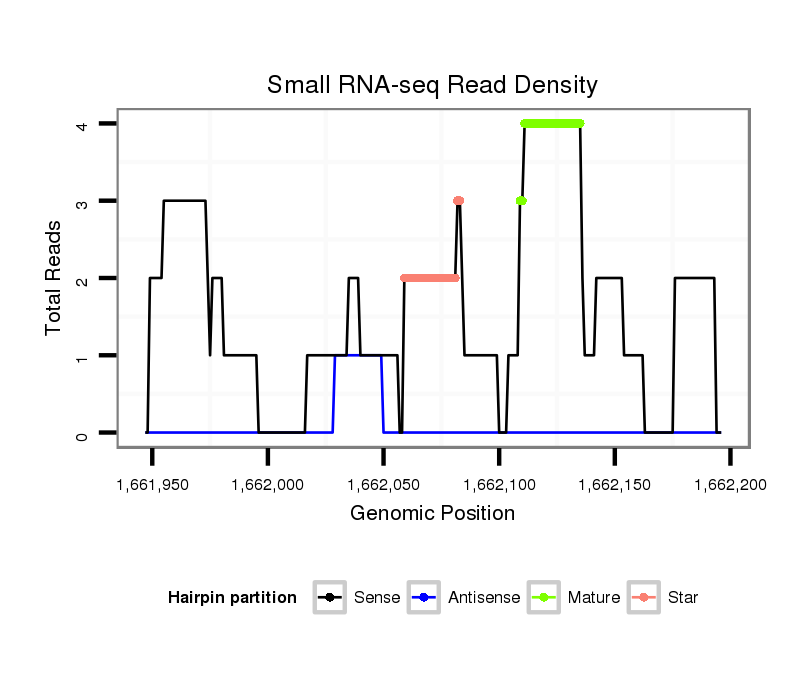 Small RNA-seq Read Density

Total Reads

4
3
2
1
0

1,661,950
1,662,000
1,662,050
1,662,100
1,662,150
1,662,200

Genomic Position

Hairpin partition
Sense
Antisense
Mature
Star